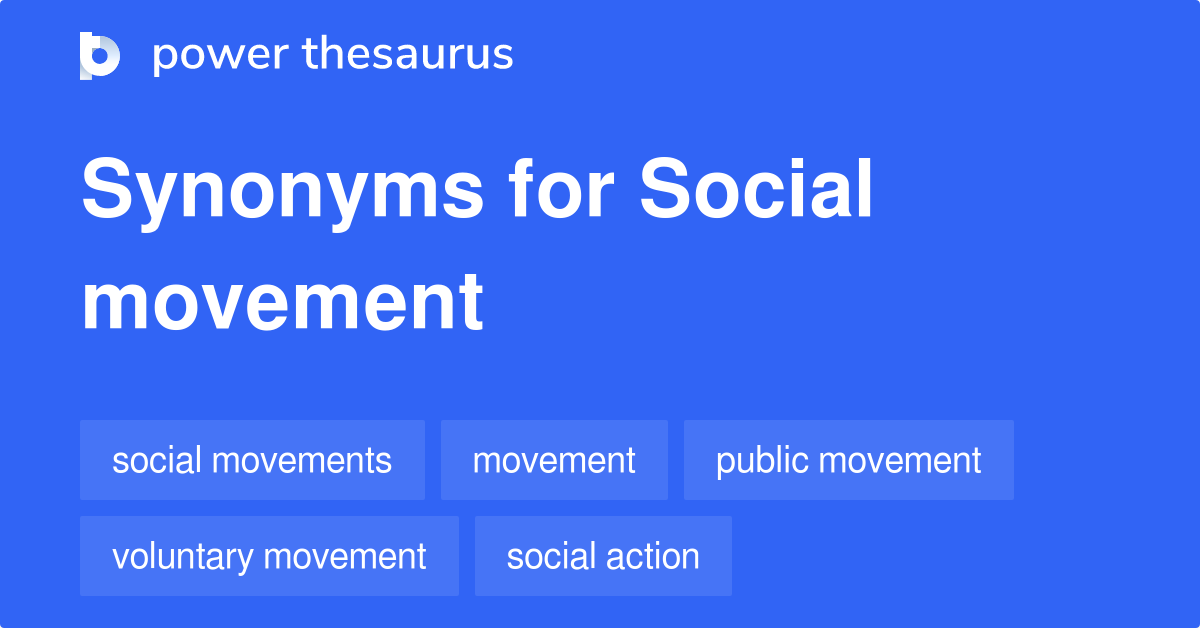 power thesaurus

Synonyms for Social movement

social movements
movement
public movement
voluntary movement
social action